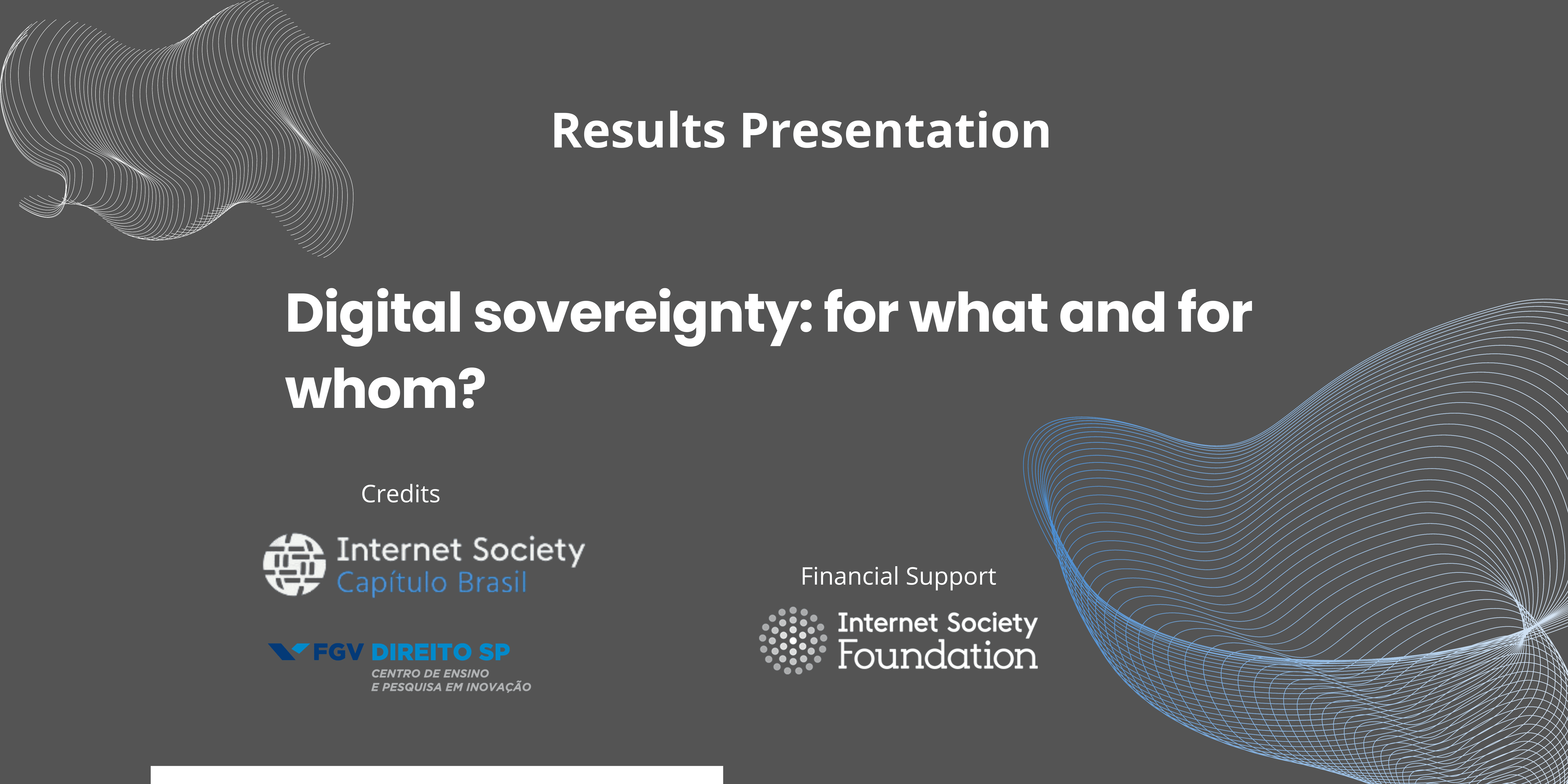 Results Presentation

Digital sovereignty: for what and for whom?

Credits

Internet Society
Capítulo Brasil

FGV DIREITO SP
CENTRO DE ENSINO
E PESQUISA EM INOVAÇÃO

Financial Support

Internet Society
Foundation